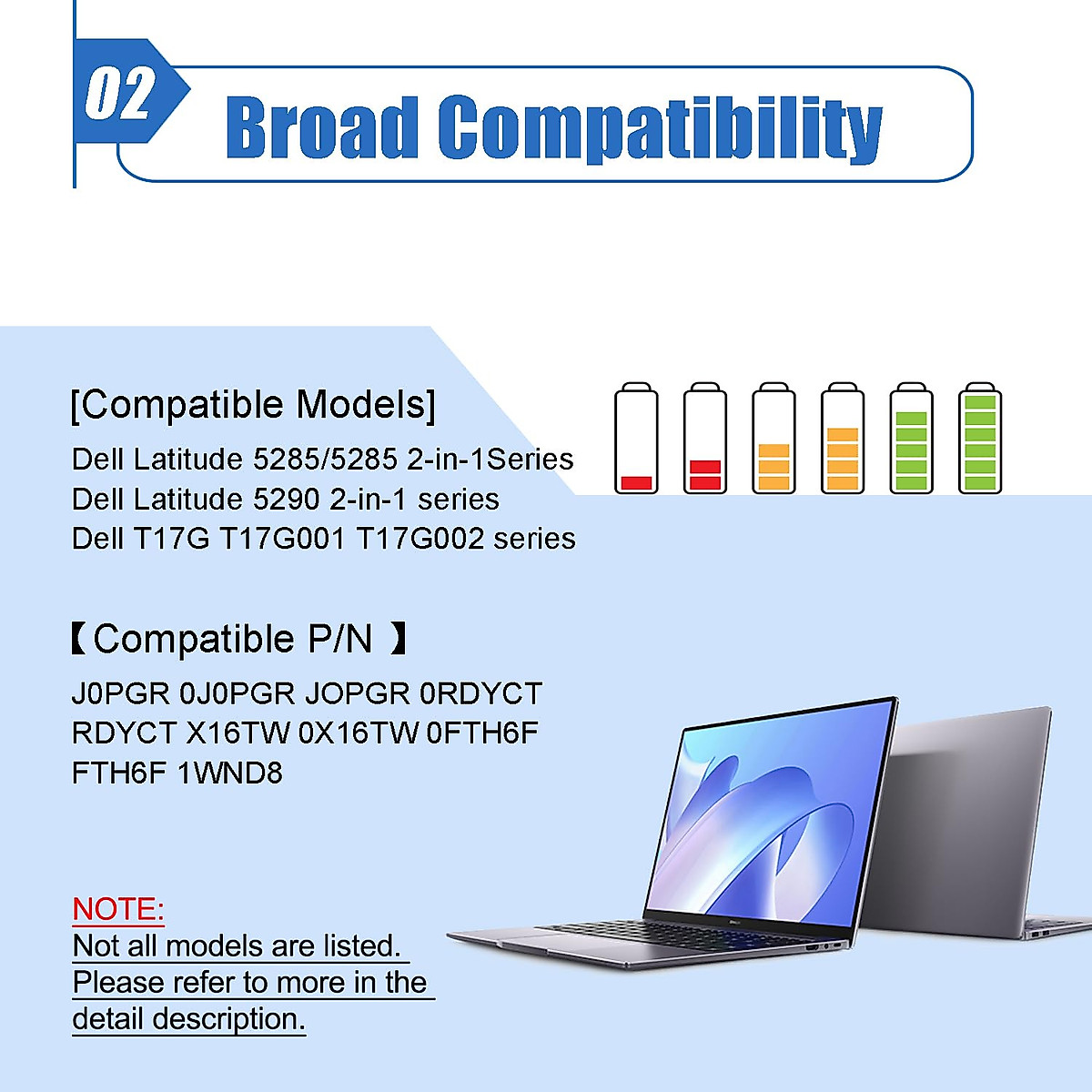 02

Broad Compatibility

[Compatible Models]
Dell Latitude 5285/5285 2-in-1Series
Dell Latitude 5290 2-in-1 series
Dell T17G T17G001 T17G002 series

【Compatible P/N 】
J0PGR 0J0PGR JOPGR 0RDYCT RDYCT X16TW 0X16TW 0FTH6F FTH6F 1WND8

NOTE:
Not all models are listed.
Please refer to more in the detail description.